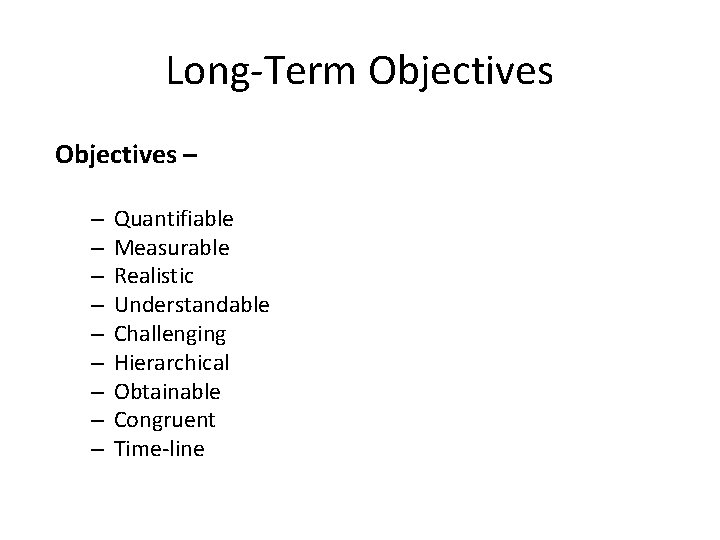 Long-Term Objectives

Objectives –

– Quantifiable
– Measurable
– Realistic
– Understandable
– Challenging
– Hierarchical
– Obtainable
– Congruent
– Time-line